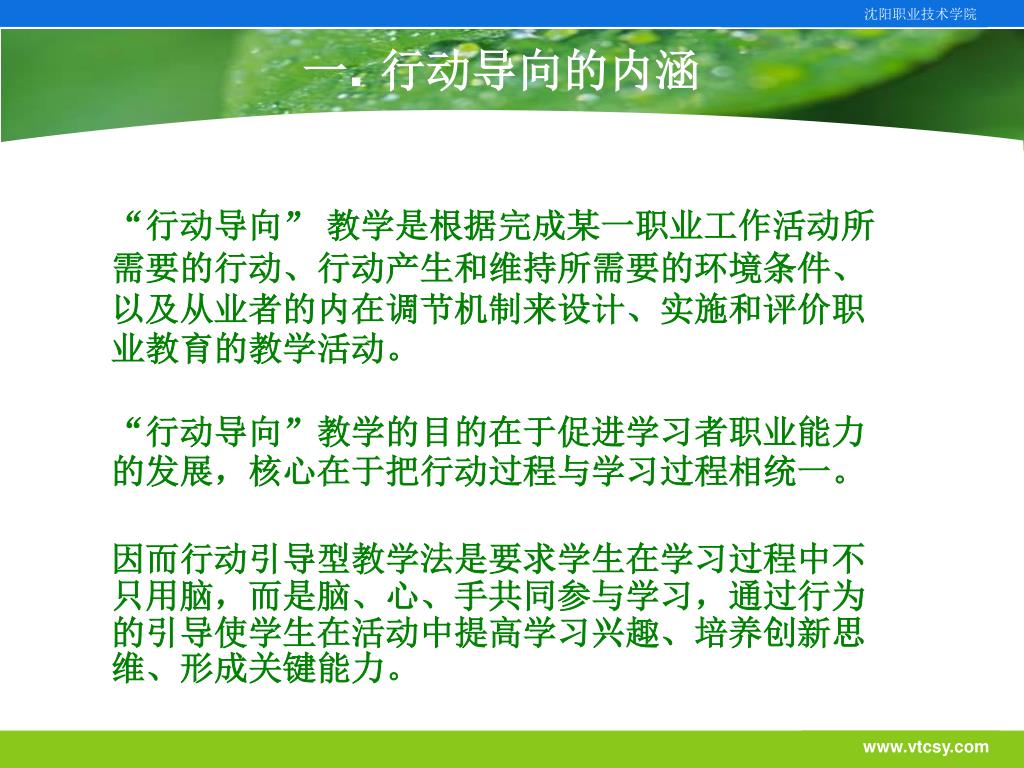 沈阳职业技术学院

一. 行动导向的内涵

“行动导向” 教学是根据完成某一职业工作活动所需要的行动、行动产生和维持所需要的环境条件、以及从业者的内在调节机制来设计、实施和评价职业教育的教学活动。

“行动导向”教学的目的在于促进学习者职业能力的发展，核心在于把行动过程与学习过程相统一。

因而行动引导型教学法是要求学生在学习过程中不只用脑，而是脑、心、手共同参与学习，通过行为的引导使学生在活动中提高学习兴趣、培养创新思维、形成关键能力。

www.vtcsy.com